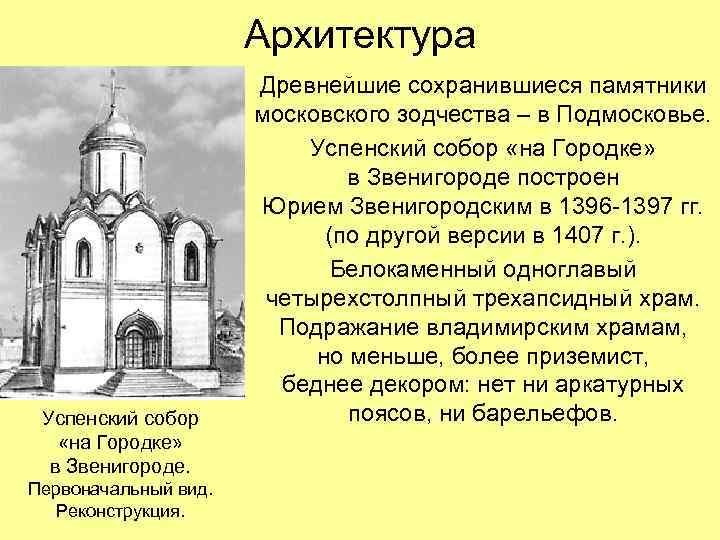 Архитектура

Древнейшие сохранившиеся памятники московского зодчества – в Подмосковье.

Успенский собор «на Городке» в Звенигороде построен Юрием Звенигородским в 1396-1397 гг. (по другой версии в 1407 г.).

Белокаменный одноглавый четырехстолпный трехапсидный храм. Подражание владимирским храмам, но меньше, более приземист, беднее декором: нет ни аркатурных поясов, ни барельефов.

Успенский собор «на Городке» в Звенигороде. Первоначальный вид. Реконструкция.